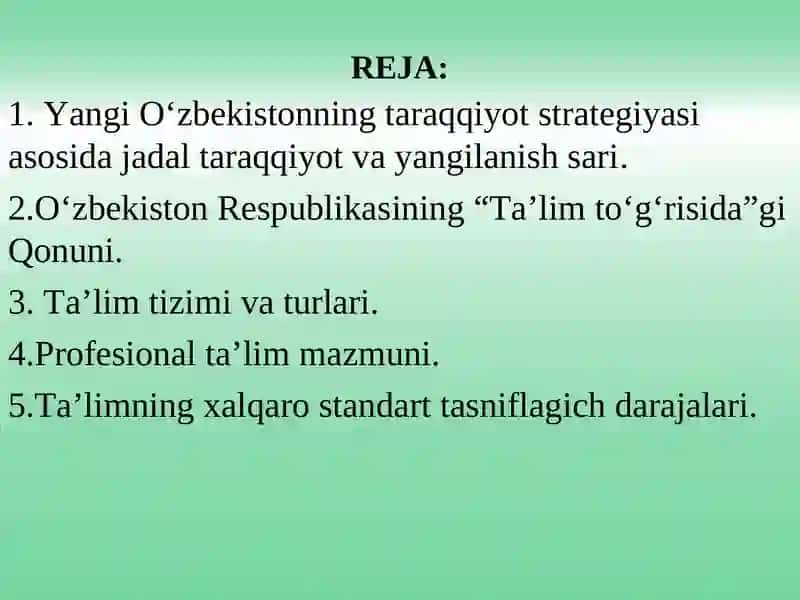 REJA:

1. Yangi O‘zbekistonning taraqqiyot strategiyasi asosida jadal taraqqiyot va yangilanish sari.

2.O‘zbekiston Respublikasining “Ta’lim to‘g‘risida”gi Qonuni.

3. Ta’lim tizimi va turlari.

4.Profesional ta’lim mazmuni.

5.Ta’limning xalqaro standart tasniflagich darajalari.